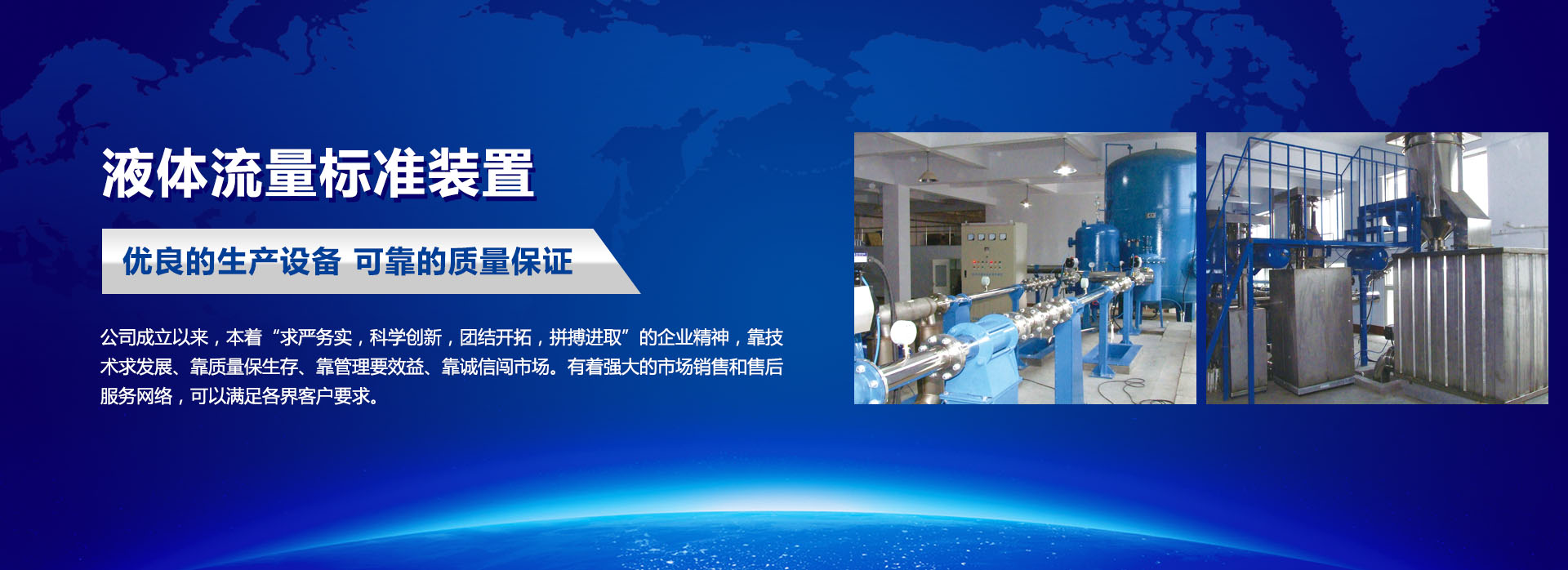 液体流量标准装置

优良的生产设备 可靠的质量保证

公司成立以来，本着“求严务实，科学创新，团结开拓，拼搏进取”的企业精神，靠技术求发展、靠质量保生存、靠管理要效益、靠诚信闯市场。有着强大的市场销售和售后服务网络，可以满足各界客户要求。